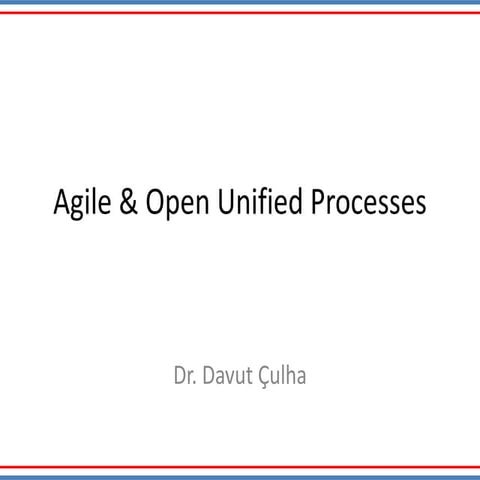 Agile & Open Unified Processes

Dr. Davut Çulha